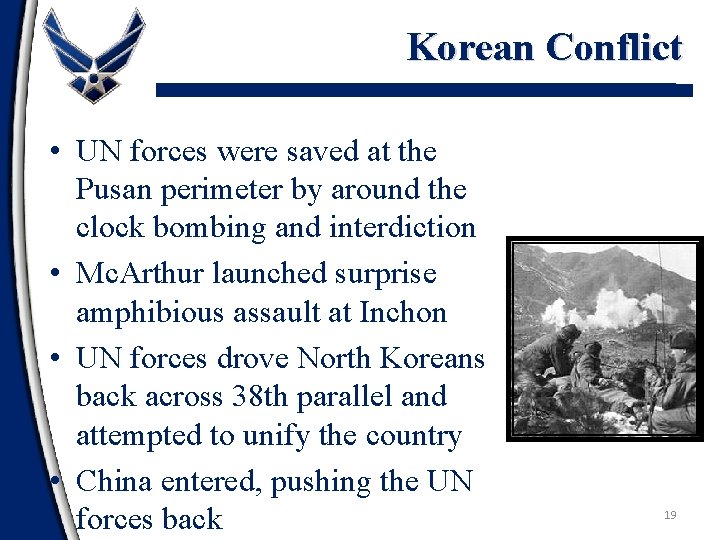 Korean Conflict

• UN forces were saved at the Pusan perimeter by around the clock bombing and interdiction
• McArthur launched surprise amphibious assault at Inchon
• UN forces drove North Koreans back across 38th parallel and attempted to unify the country
• China entered, pushing the UN forces back

19